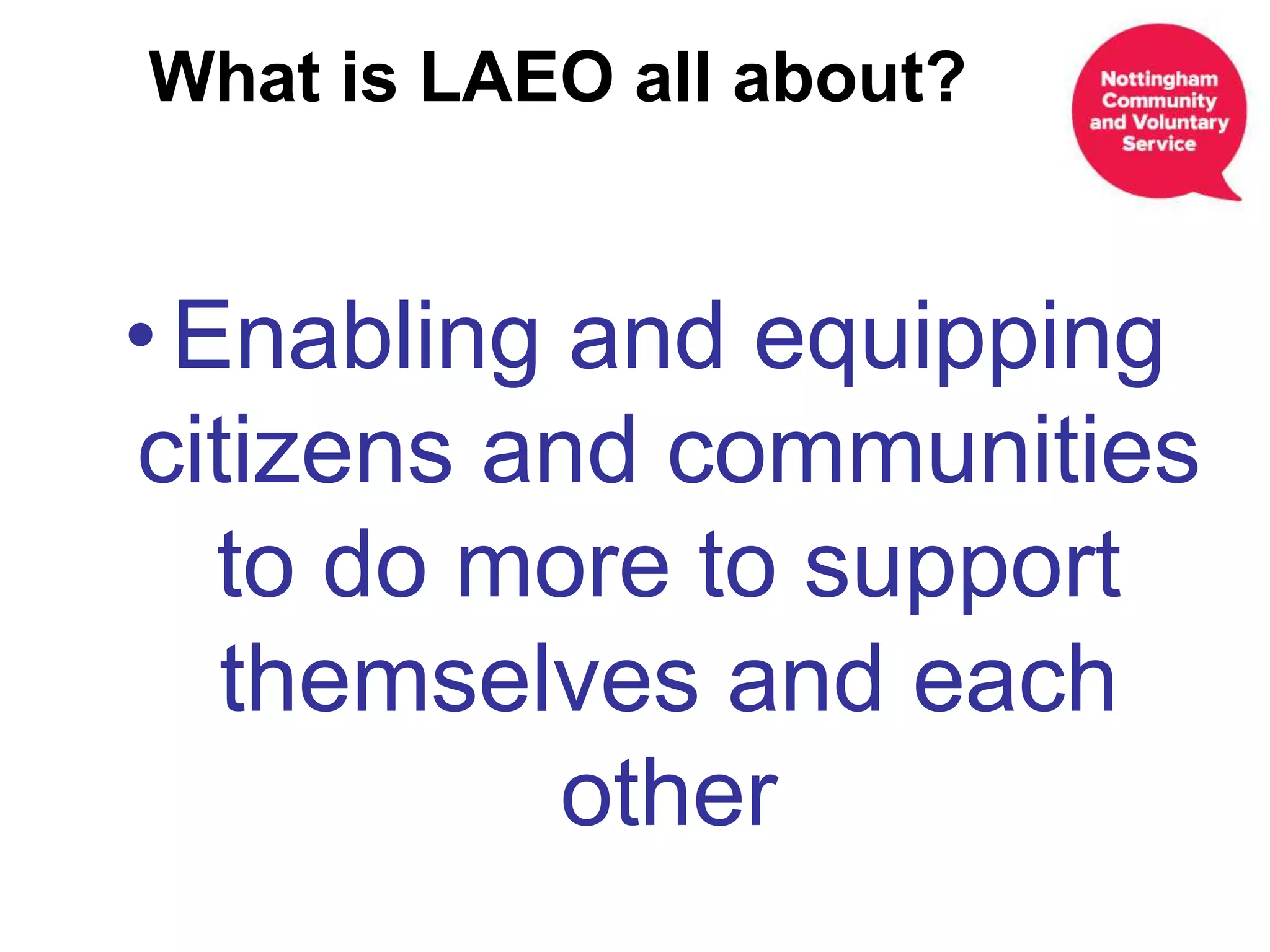 What is LAEO all about?

Nottingham Community and Voluntary Service

• Enabling and equipping citizens and communities to do more to support themselves and each other